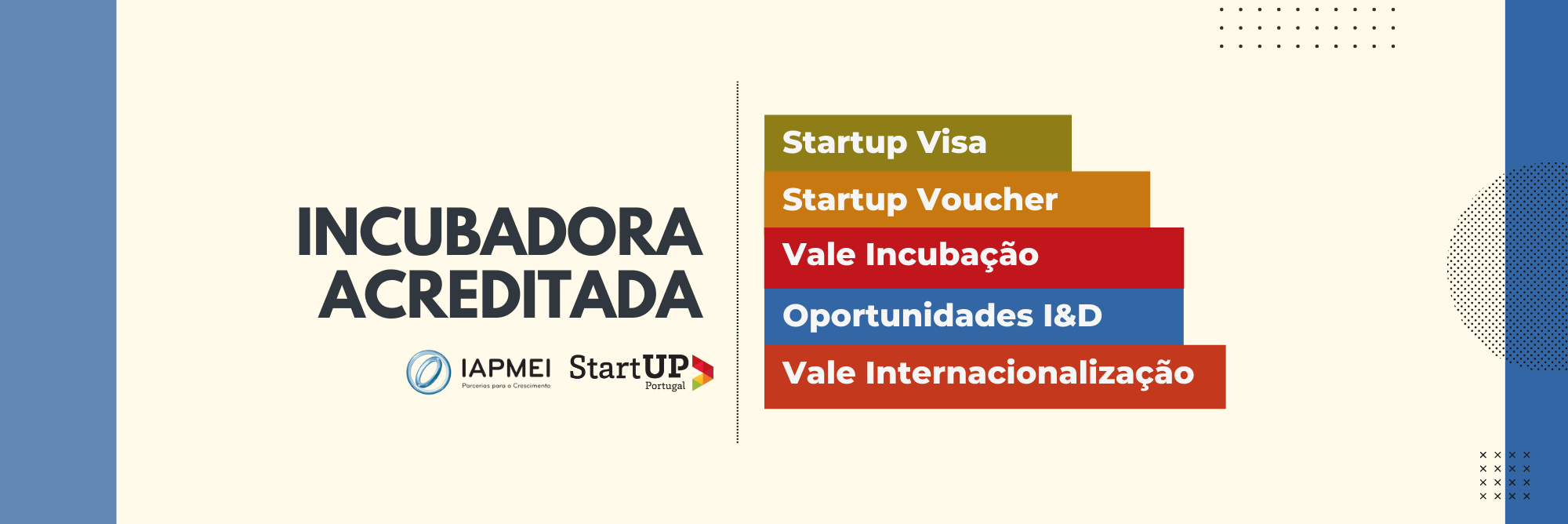 INCUBADORA ACREDITADA

IAPMEI
Parcerias para o Crescimento

StartUP
Portugal

Startup Visa

Startup Voucher

Vale Incubação

Oportunidades I&D

Vale Internacionalização